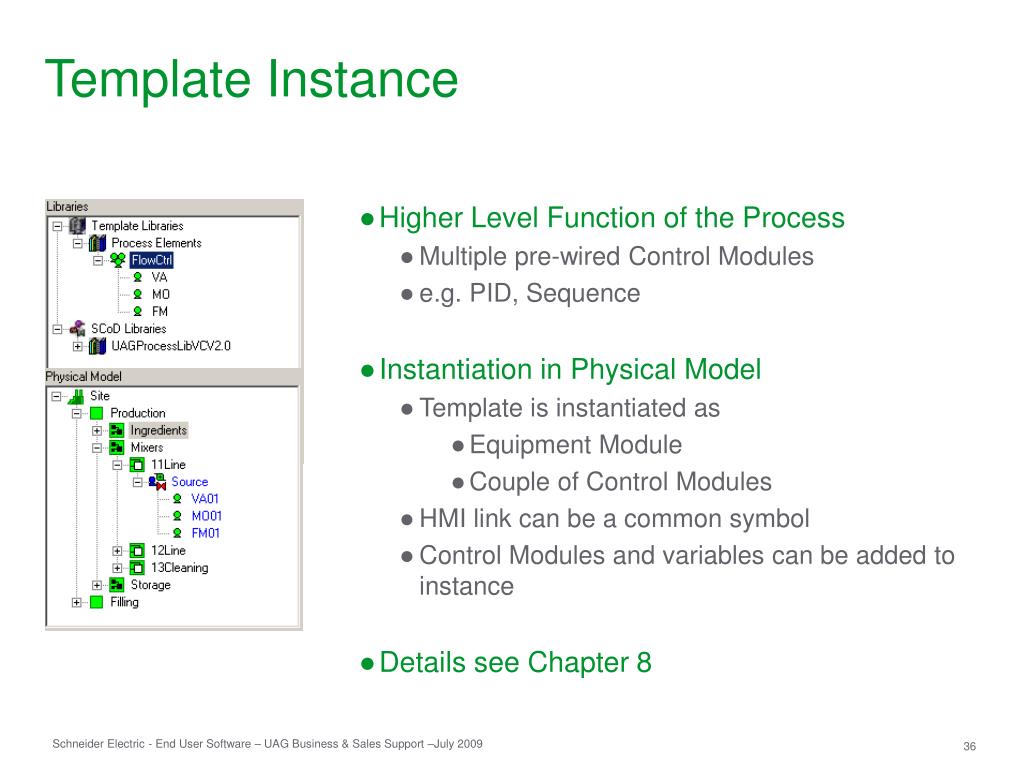 Template Instance

Libraries
Template Libraries
Process Elements
FlowCtrl
VA
MO
FM
SCoD Libraries
UAGProcessLibVCV2.0

Physical Model
Site
Production
Ingredients
Mixers
11Line
Source
VA01
MO01
FM01
12Line
13Cleaning
Storage
Filling

● Higher Level Function of the Process
● Multiple pre-wired Control Modules
● e.g. PID, Sequence

● Instantiation in Physical Model
● Template is instantiated as
● Equipment Module
● Couple of Control Modules
● HMI link can be a common symbol
● Control Modules and variables can be added to instance

● Details see Chapter 8

Schneider Electric - End User Software – UAG Business & Sales Support –July 2009

36